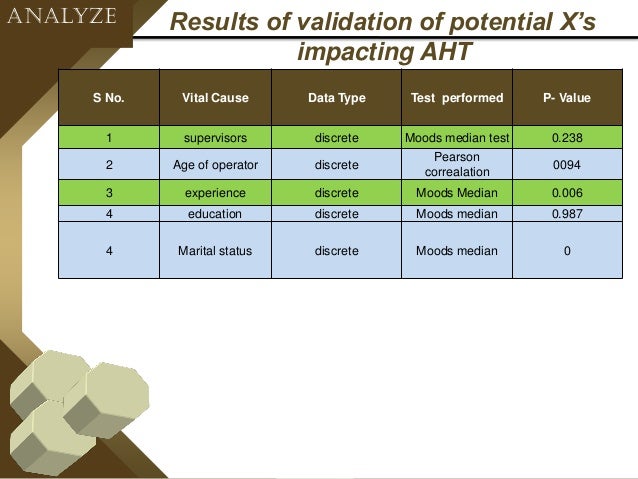 ANALYZE

Results of validation of potential X's impacting AHT

| S No. | Vital Cause | Data Type | Test performed | P- Value |
|---|---|---|---|---|
| 1 | supervisors | discrete | Moods median test | 0.238 |
| 2 | Age of operator | discrete | Pearson correalation | 0094 |
| 3 | experience | discrete | Moods Median | 0.006 |
| 4 | education | discrete | Moods median | 0.987 |
| 4 | Marital status | discrete | Moods median | 0 |